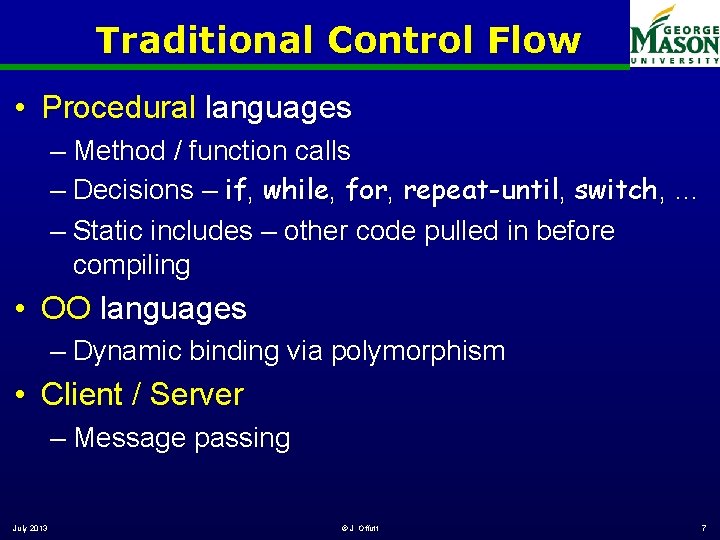 Traditional Control Flow

GEORGE MASON UNIVERSITY

• Procedural languages
– Method / function calls
– Decisions – if, while, for, repeat-until, switch, …
– Static includes – other code pulled in before compiling

• OO languages
– Dynamic binding via polymorphism

• Client / Server
– Message passing

July 2013 © J Offutt 7